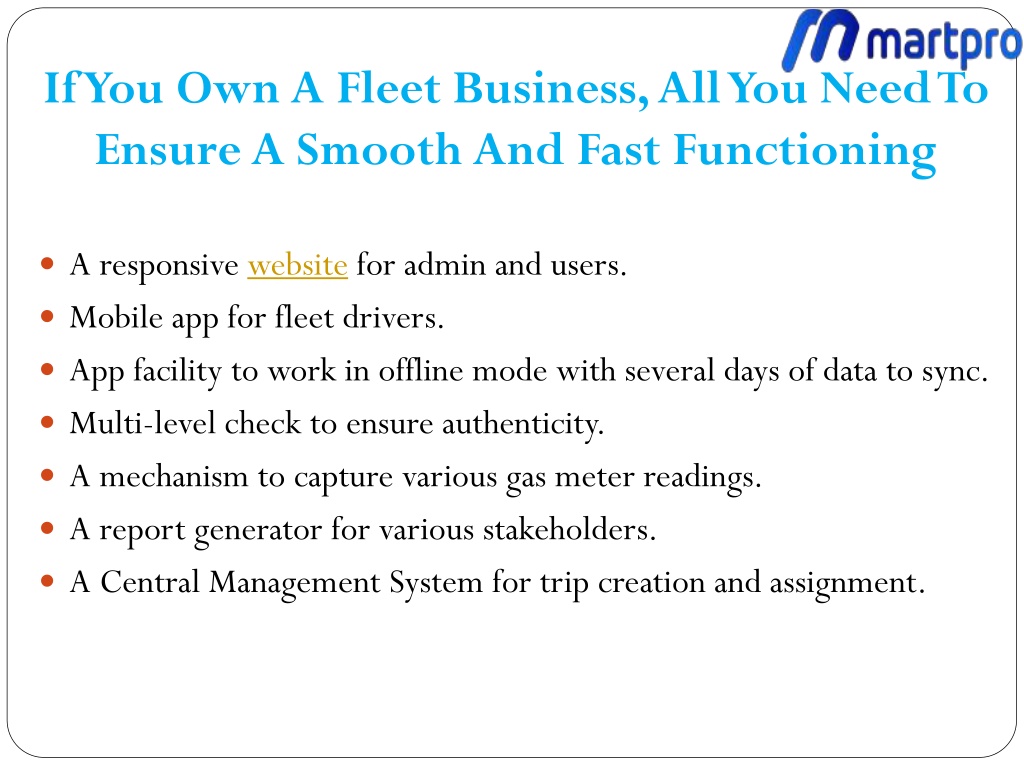 martpro

If You Own A Fleet Business, All You Need To Ensure A Smooth And Fast Functioning

- A responsive website for admin and users.
- Mobile app for fleet drivers.
- App facility to work in offline mode with several days of data to sync.
- Multi-level check to ensure authenticity.
- A mechanism to capture various gas meter readings.
- A report generator for various stakeholders.
- A Central Management System for trip creation and assignment.